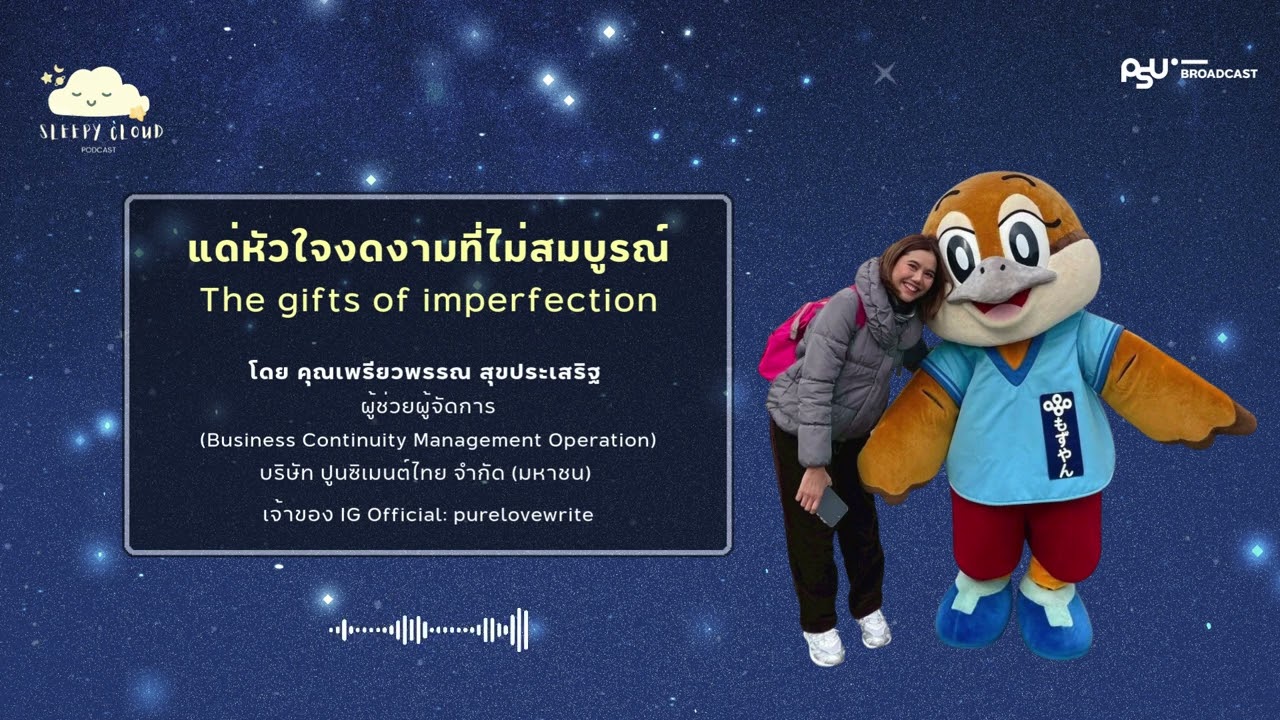 SLEEPY CLOUD
PODCAST

PSU BROADCAST

แด่หัวใจงดงามที่ไม่สมบูรณ์
The gifts of imperfection

โดย คุณเพรียวพรรณ สุขประเสริฐ
ผู้ช่วยผู้จัดการ
(Business Continuity Management Operation)
บริษัท ปูนซิเมนต์ไทย จำกัด (มหาชน)
เจ้าของ IG Official: purelovewrite

もずやん